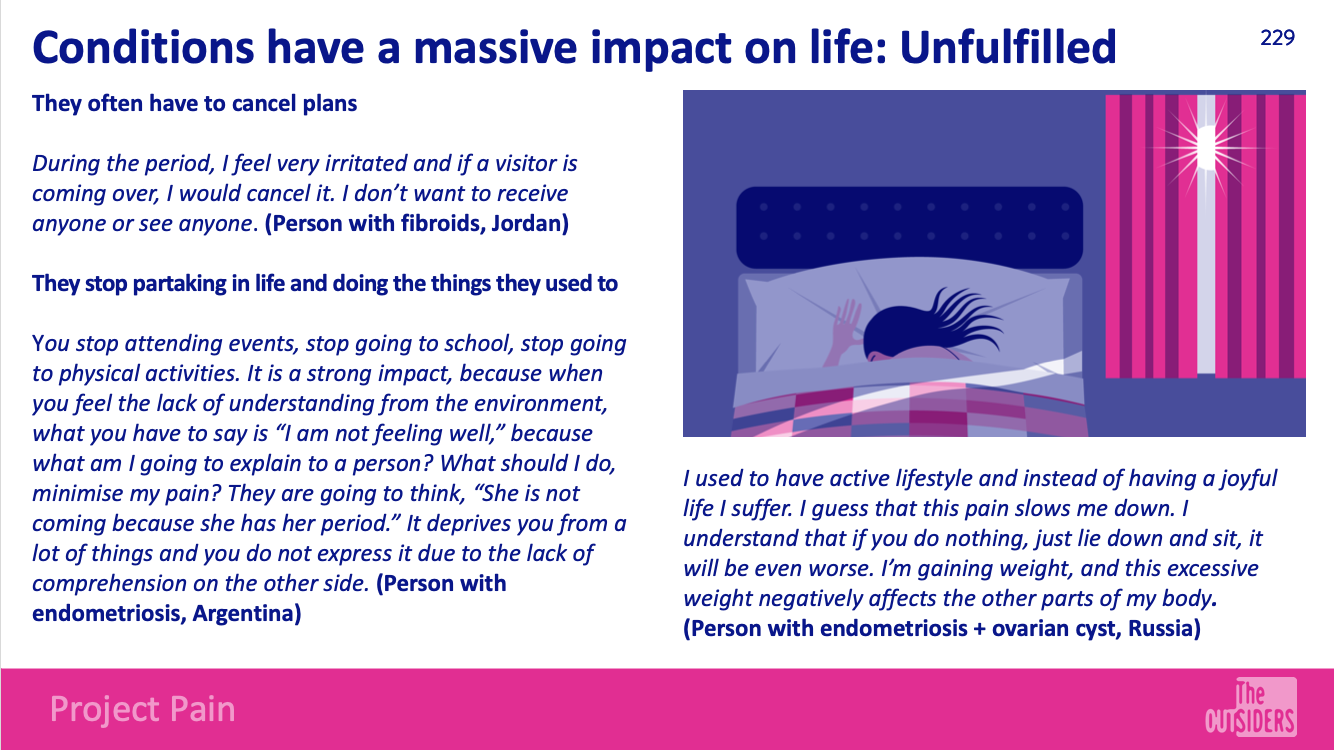 Conditions have a massive impact on life: Unfulfilled

229

They often have to cancel plans

During the period, I feel very irritated and if a visitor is coming over, I would cancel it. I don't want to receive anyone or see anyone. (Person with fibroids, Jordan)

They stop partaking in life and doing the things they used to

You stop attending events, stop going to school, stop going to physical activities. It is a strong impact, because when you feel the lack of understanding from the environment, what you have to say is "I am not feeling well," because what am I going to explain to a person? What should I do, minimise my pain? They are going to think, "She is not coming because she has her period." It deprives you from a lot of things and you do not express it due to the lack of comprehension on the other side. (Person with endometriosis, Argentina)

I used to have active lifestyle and instead of having a joyful life I suffer. I guess that this pain slows me down. I understand that if you do nothing, just lie down and sit, it will be even worse. I'm gaining weight, and this excessive weight negatively affects the other parts of my body. (Person with endometriosis + ovarian cyst, Russia)

Project Pain

The OUTSIDERS